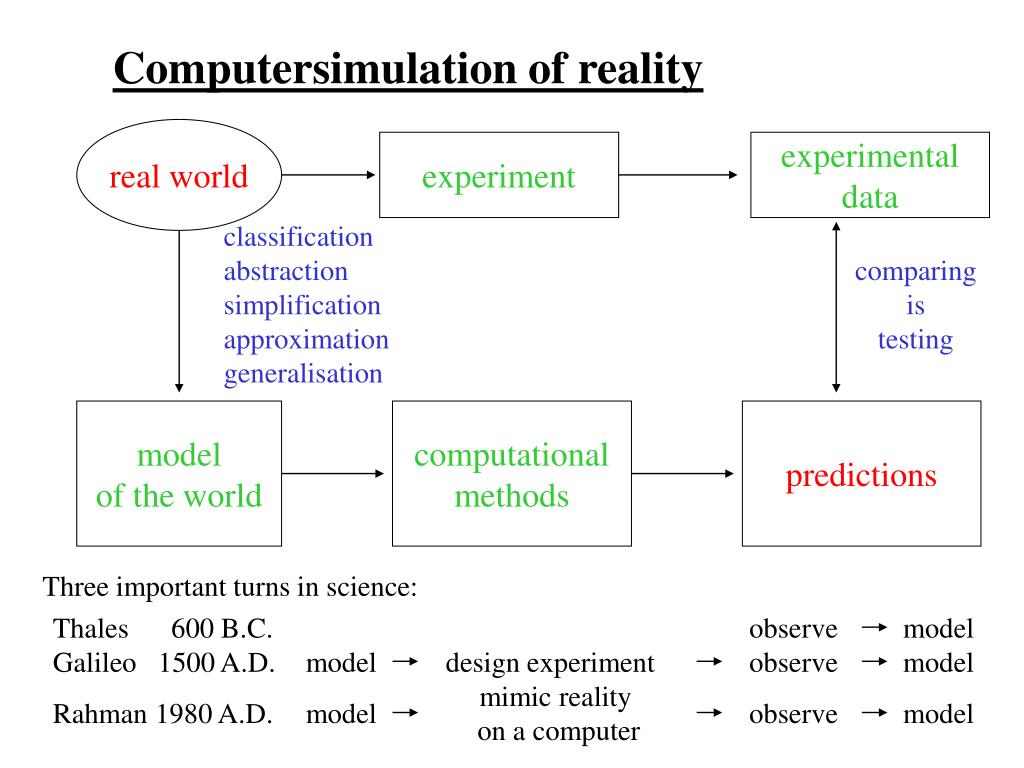 Computersimulation of reality

real world

experiment

experimental data

classification
abstraction
simplification
approximation
generalisation

comparing
is
testing

model of the world

computational methods

predictions

Three important turns in science:

Thales 600 B.C. observe → model
Galileo 1500 A.D. model → design experiment → observe → model
Rahman 1980 A.D. model → mimic reality on a computer → observe → model